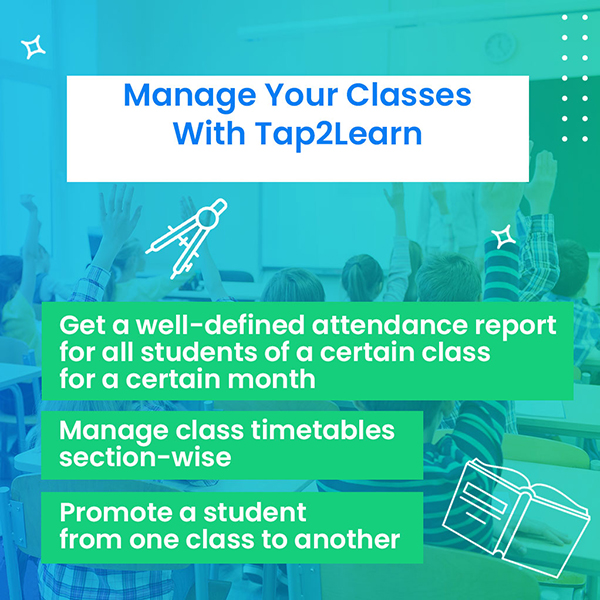 Manage Your Classes With Tap2Learn

Get a well-defined attendance report for all students of a certain class for a certain month

Manage class timetables section-wise

Promote a student from one class to another